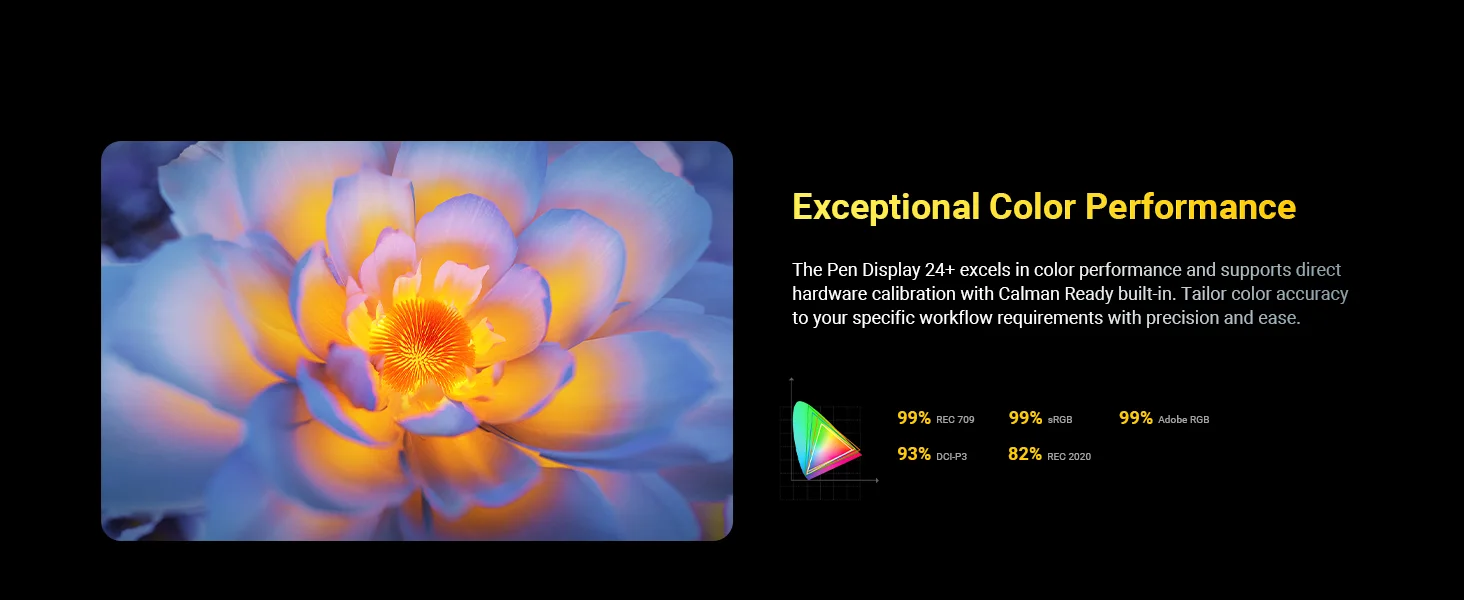 Exceptional Color Performance

The Pen Display 24+ excels in color performance and supports direct hardware calibration with Calman Ready built-in. Tailor color accuracy to your specific workflow requirements with precision and ease.

99% REC 709
99% sRGB
99% Adobe RGB
93% DCI-P3
82% REC 2020